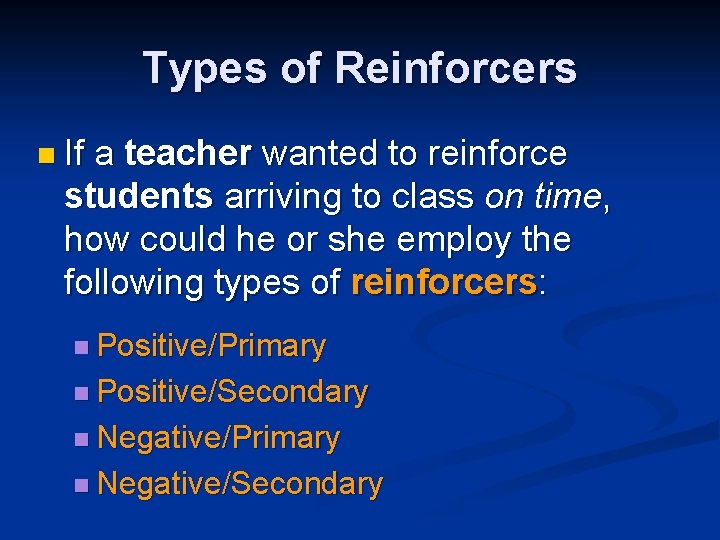 Types of Reinforcers

If a teacher wanted to reinforce students arriving to class on time, how could he or she employ the following types of reinforcers:

Positive/Primary
Positive/Secondary
Negative/Primary
Negative/Secondary